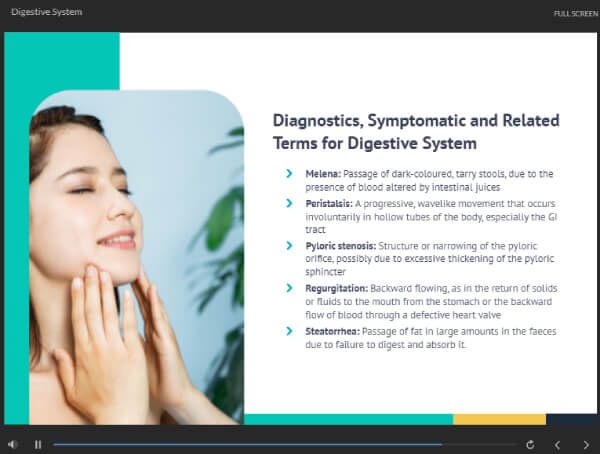 Digestive System

FULL SCREEN

Diagnostics, Symptomatic and Related Terms for Digestive System

Melena: Passage of dark-coloured, tarry stools, due to the presence of blood altered by intestinal juices

Peristalsis: A progressive, wavelike movement that occurs involuntarily in hollow tubes of the body, especially the GI tract

Pyloric stenosis: Structure or narrowing of the pyloric orifice, possibly due to excessive thickening of the pyloric sphincter

Regurgitation: Backward flowing, as in the return of solids or fluids to the mouth from the stomach or the backward flow of blood through a defective heart valve

Steatorrhea: Passage of fat in large amounts in the faeces due to failure to digest and absorb it.